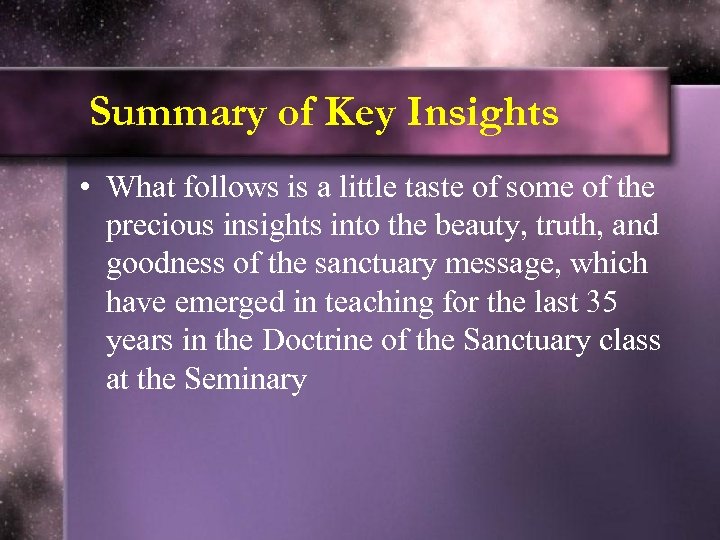 Summary of Key Insights

• What follows is a little taste of some of the precious insights into the beauty, truth, and goodness of the sanctuary message, which have emerged in teaching for the last 35 years in the Doctrine of the Sanctuary class at the Seminary